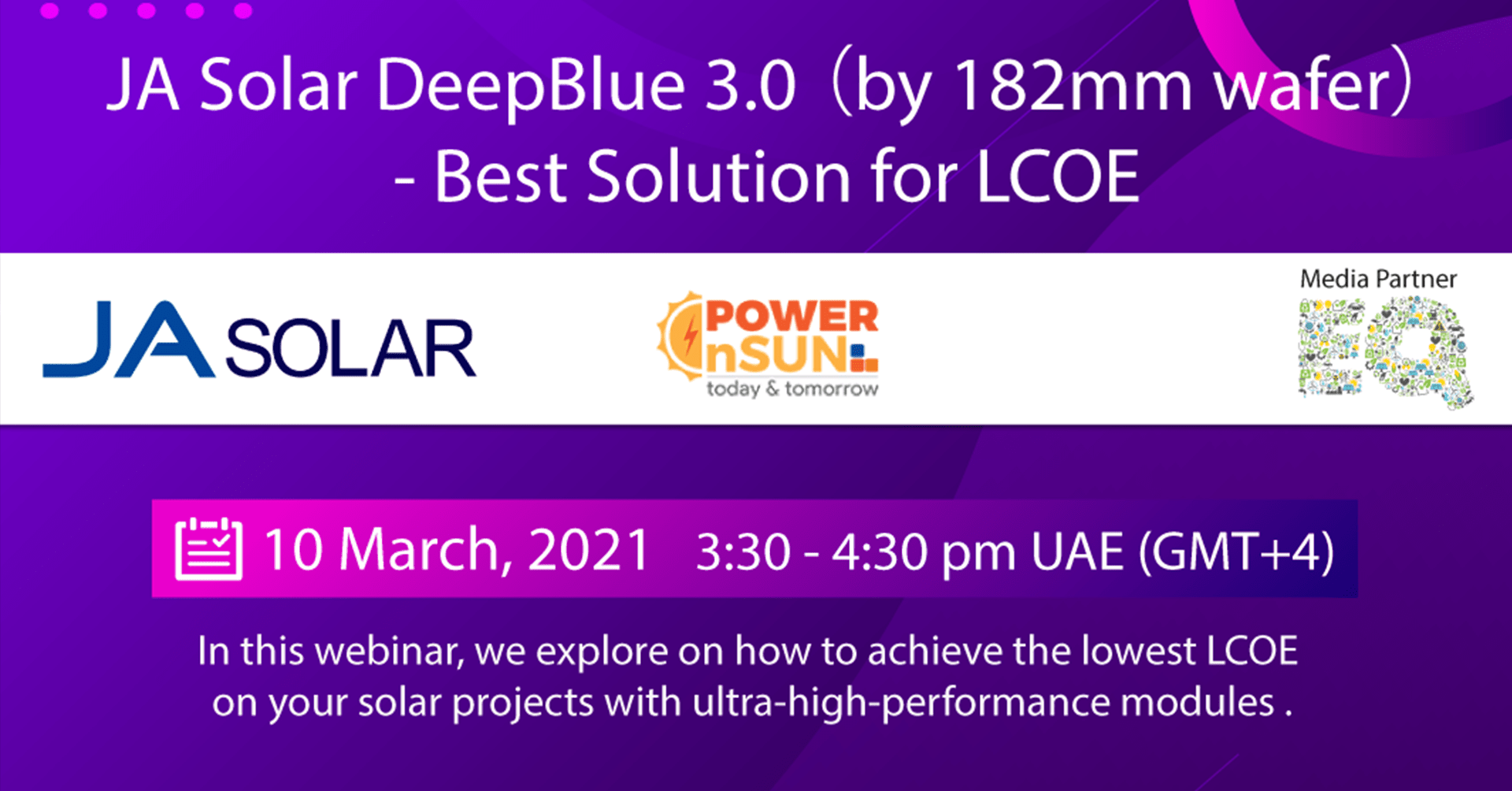 JA Solar DeepBlue 3.0（by 182mm wafer）
- Best Solution for LCOE

JA SOLAR

POWER nSUN today & tomorrow

Media Partner
EQ

10 March, 2021 3:30 - 4:30 pm UAE (GMT+4)

In this webinar, we explore on how to achieve the lowest LCOE on your solar projects with ultra-high-performance modules .